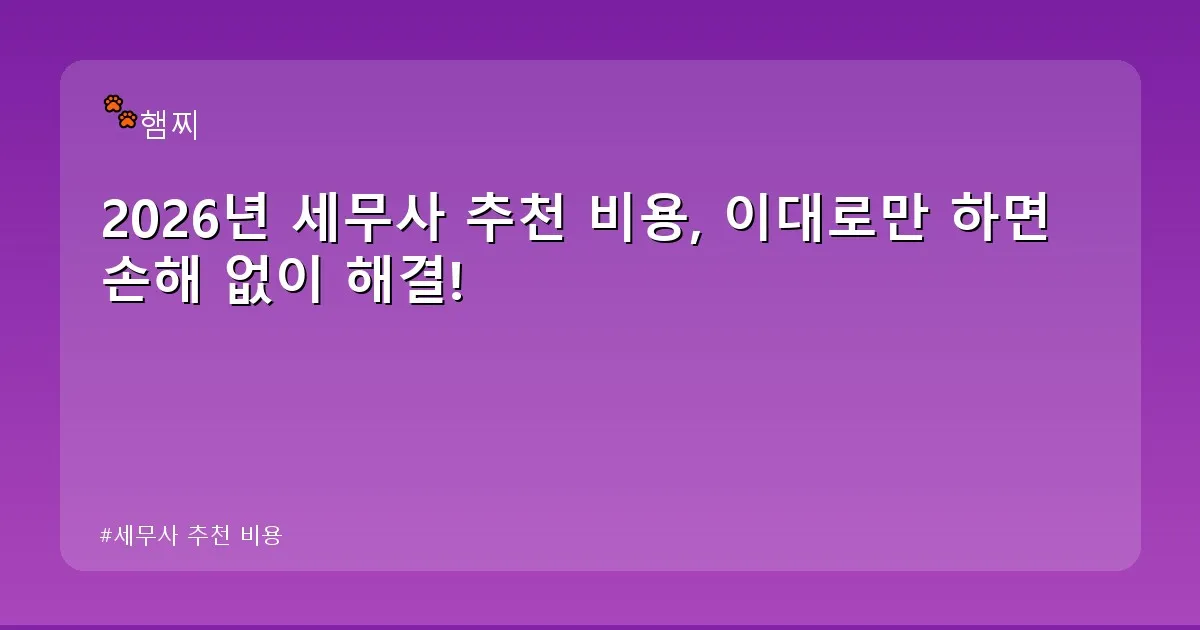 햄찌

2026년 세무사 추천 비용, 이대로만 하면 손해 없이 해결!

#세무사 추천 비용